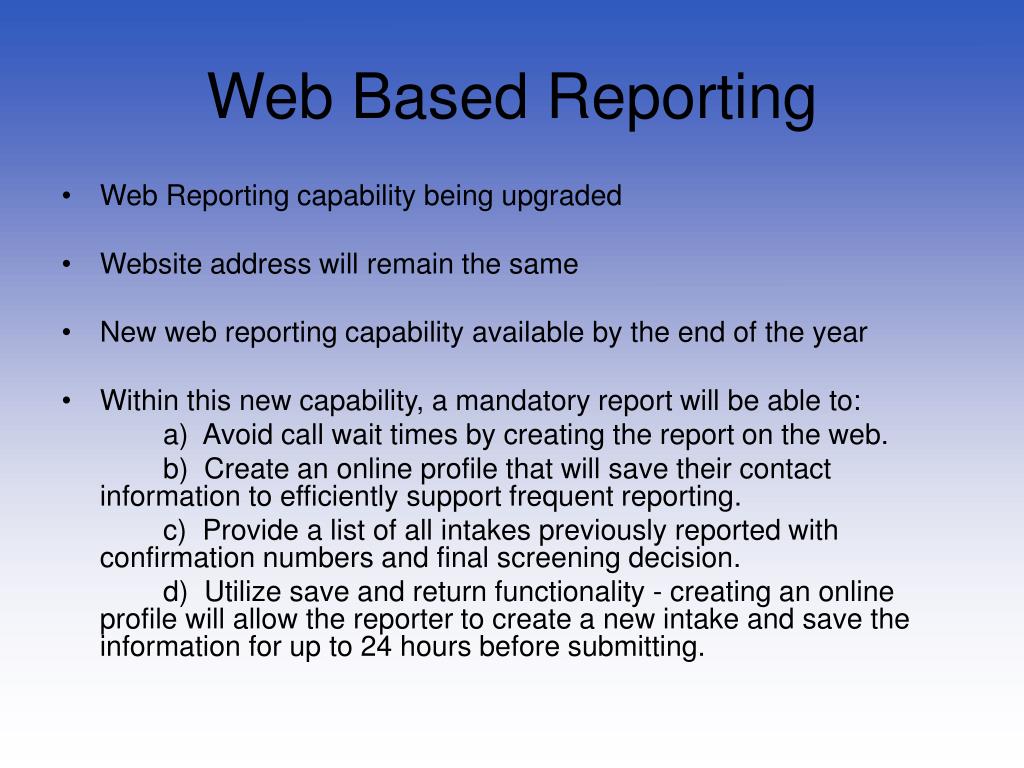 Web Based Reporting

• Web Reporting capability being upgraded

• Website address will remain the same

• New web reporting capability available by the end of the year

• Within this new capability, a mandatory report will be able to:

a) Avoid call wait times by creating the report on the web.

b) Create an online profile that will save their contact information to efficiently support frequent reporting.

c) Provide a list of all intakes previously reported with confirmation numbers and final screening decision.

d) Utilize save and return functionality - creating an online profile will allow the reporter to create a new intake and save the information for up to 24 hours before submitting.